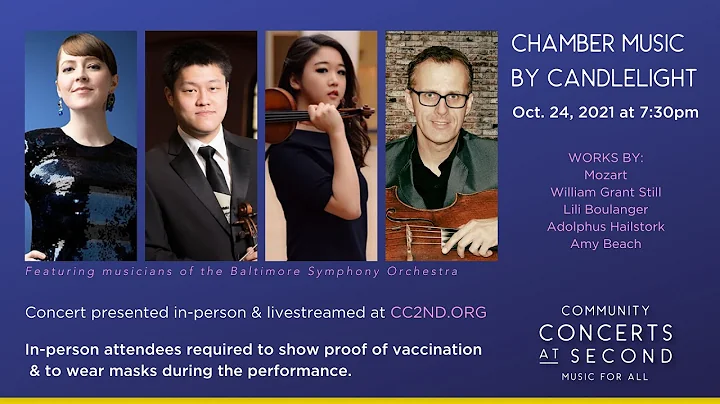 CHAMBER MUSIC BY CANDLELIGHT

Oct. 24, 2021 at 7:30pm

WORKS BY:
Mozart
William Grant Still
Lili Boulanger
Adolphus Hailstork
Amy Beach

Featuring musicians of the Baltimore Symphony Orchestra

Concert presented in-person & livestreamed at CC2ND.ORG

In-person attendees required to show proof of vaccination & to wear masks during the performance.

COMMUNITY
CONCERTS
AT SECOND
MUSIC FOR ALL